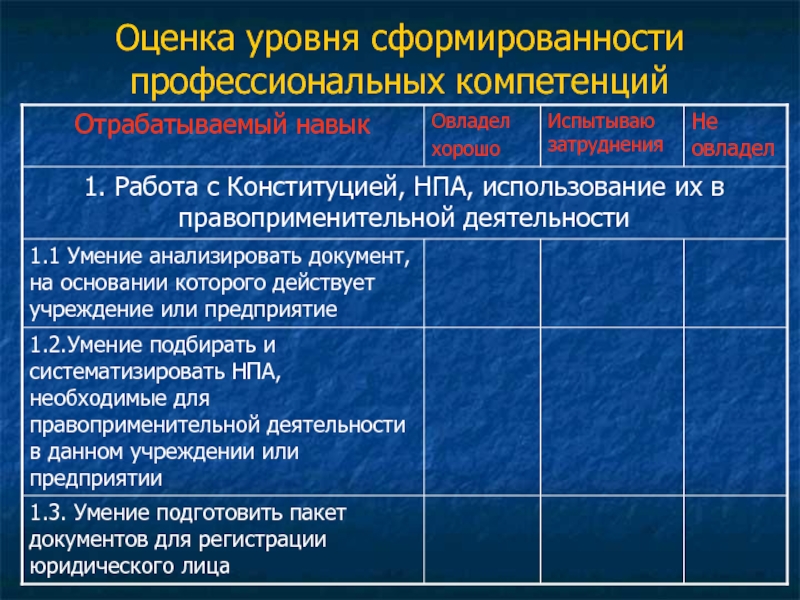 Оценка уровня сформированности профессиональных компетенций

| Отрабатываемый навык | Овладел хорошо | Испытываю затруднения | Не овладел |
|---|---|---|---|
| 1. Работа с Конституцией, НПА, использование их в правоприменительной деятельности | | | |
| 1.1 Умение анализировать документ, на основании которого действует учреждение или предприятие | | | |
| 1.2.Умение подбирать и систематизировать НПА, необходимые для правоприменительной деятельности в данном учреждении или предприятии | | | |
| 1.3. Умение подготовить пакет документов для регистрации юридического лица | | | |